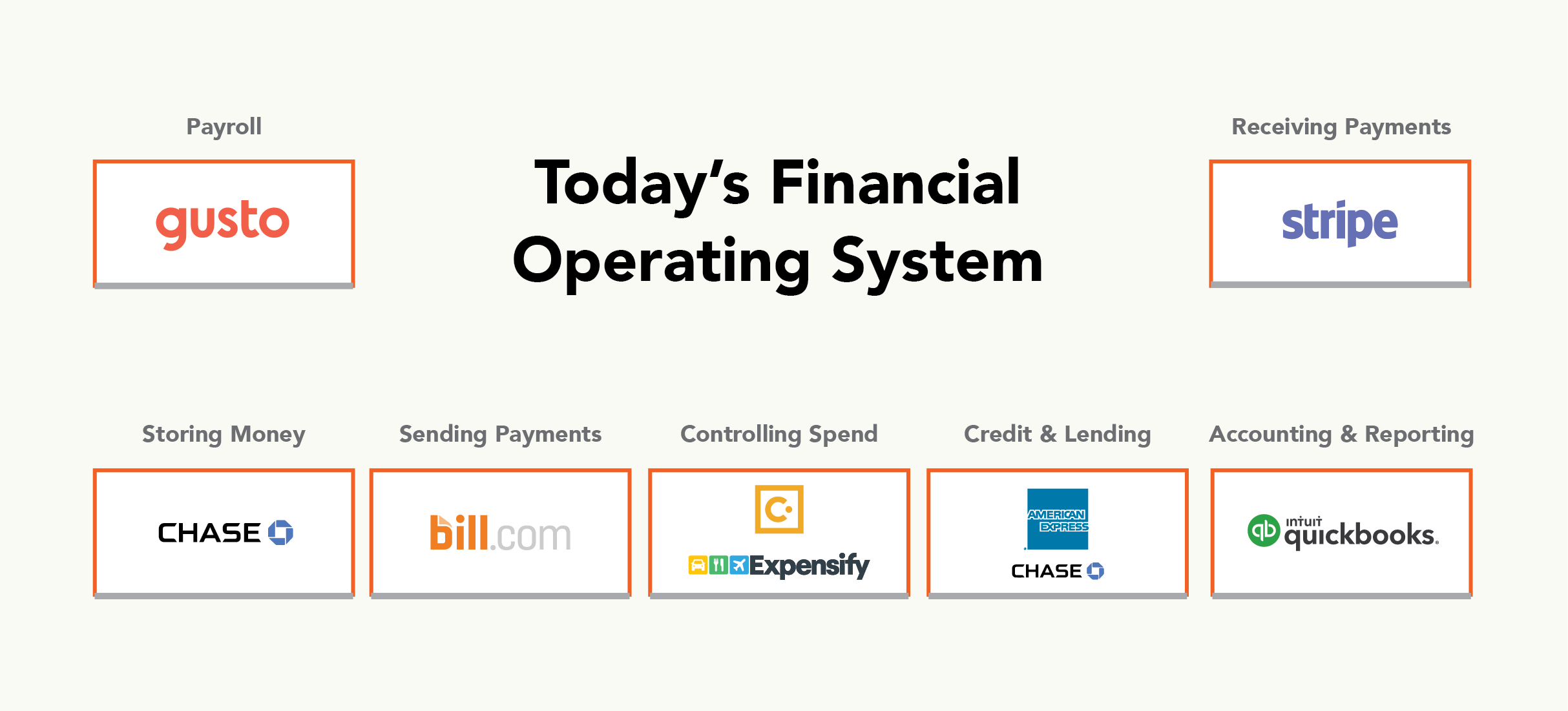 Payroll

gusto

Today's Financial Operating System

Receiving Payments

stripe

Storing Money

CHASE

Sending Payments

bill.com

Controlling Spend

C

Expensify

Credit & Lending

AMERICAN EXPRESS

CHASE

Accounting & Reporting

intuit quickbooks.